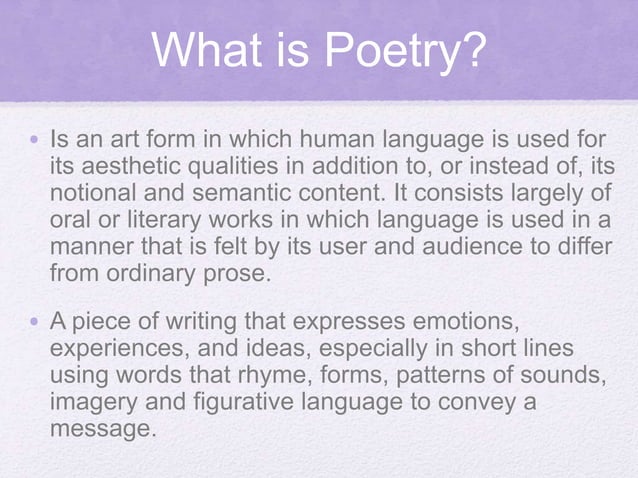 What is Poetry?

• Is an art form in which human language is used for its aesthetic qualities in addition to, or instead of, its notional and semantic content. It consists largely of oral or literary works in which language is used in a manner that is felt by its user and audience to differ from ordinary prose.

• A piece of writing that expresses emotions, experiences, and ideas, especially in short lines using words that rhyme, forms, patterns of sounds, imagery and figurative language to convey a message.